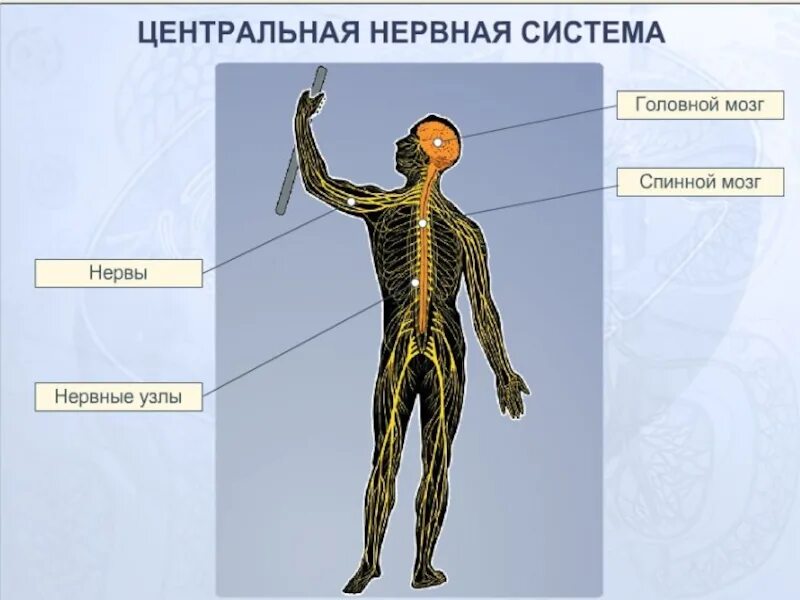 ЦЕНТРАЛЬНАЯ НЕРВНАЯ СИСТЕМА

Головной мозг

Спинной мозг

Нервы

Нервные узлы